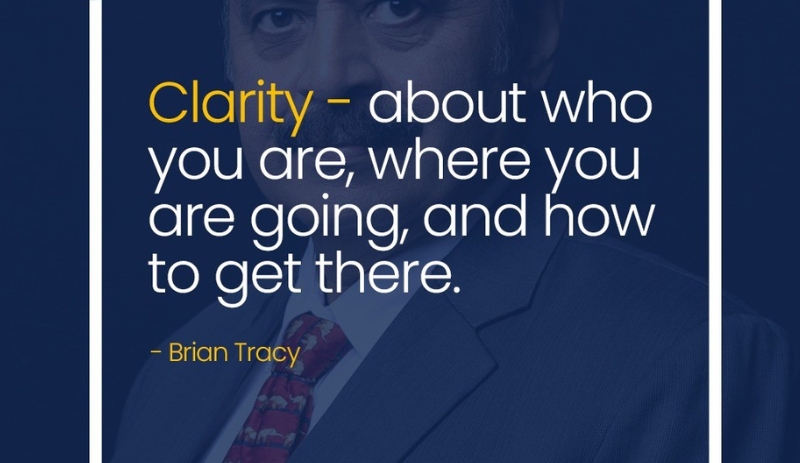 Clarity - about who you are, where you are going, and how to get there.

- Brian Tracy